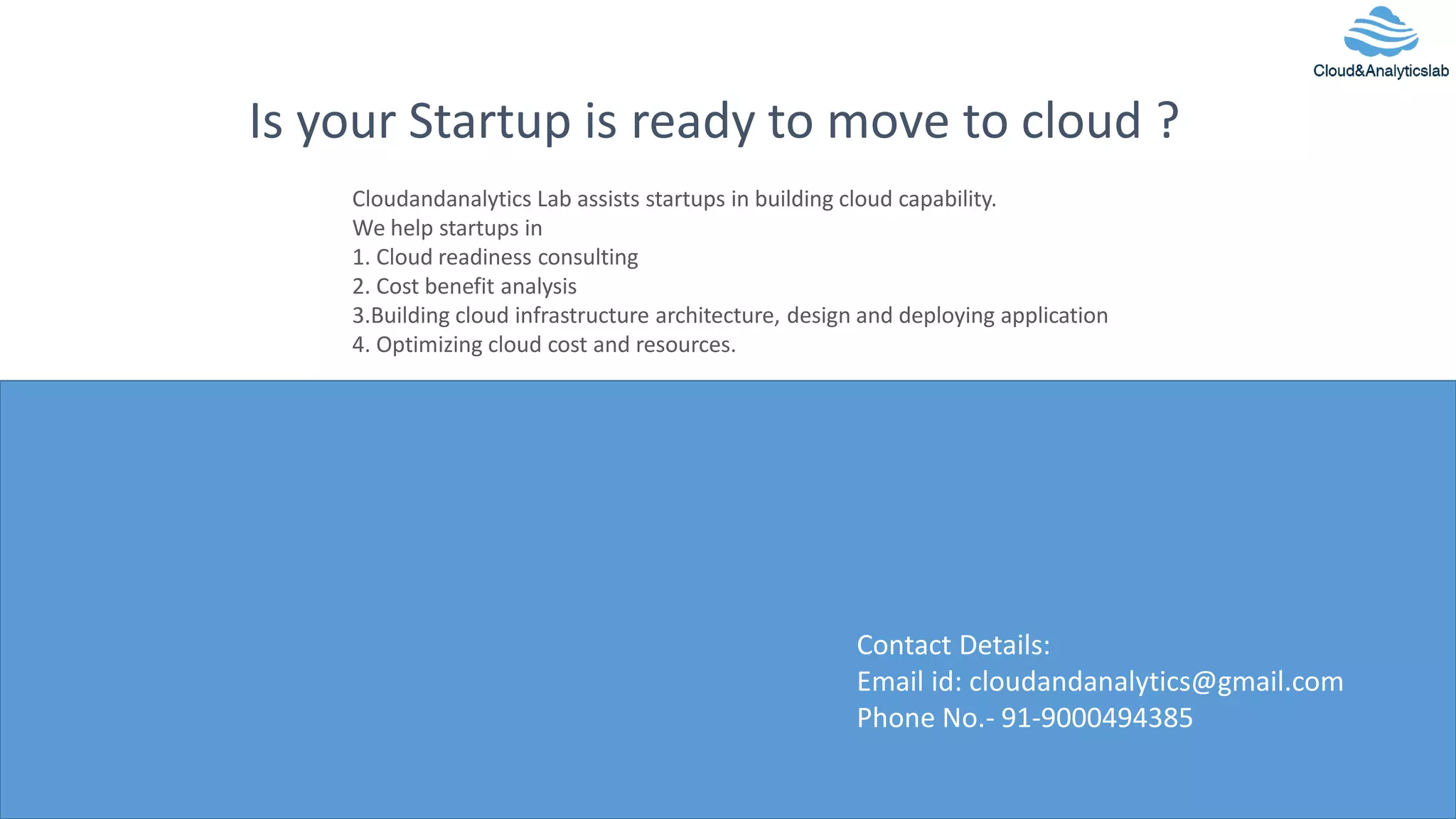 Cloud&Analyticslab

Is your Startup is ready to move to cloud ?

Cloudandanalytics Lab assists startups in building cloud capability.
We help startups in
1. Cloud readiness consulting
2. Cost benefit analysis
3.Building cloud infrastructure architecture, design and deploying application
4. Optimizing cloud cost and resources.

Contact Details:
Email id: cloudandanalytics@gmail.com
Phone No.- 91-9000494385